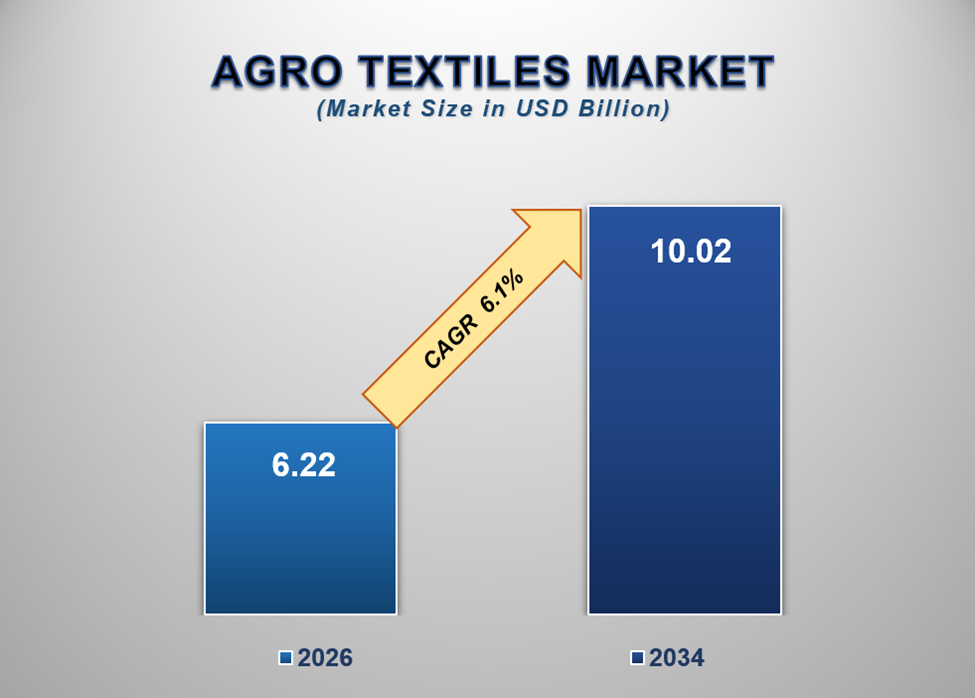 AGRO TEXTILES MARKET
(Market Size in USD Billion)

CAGR 6.1%

6.22

10.02

2026

2034